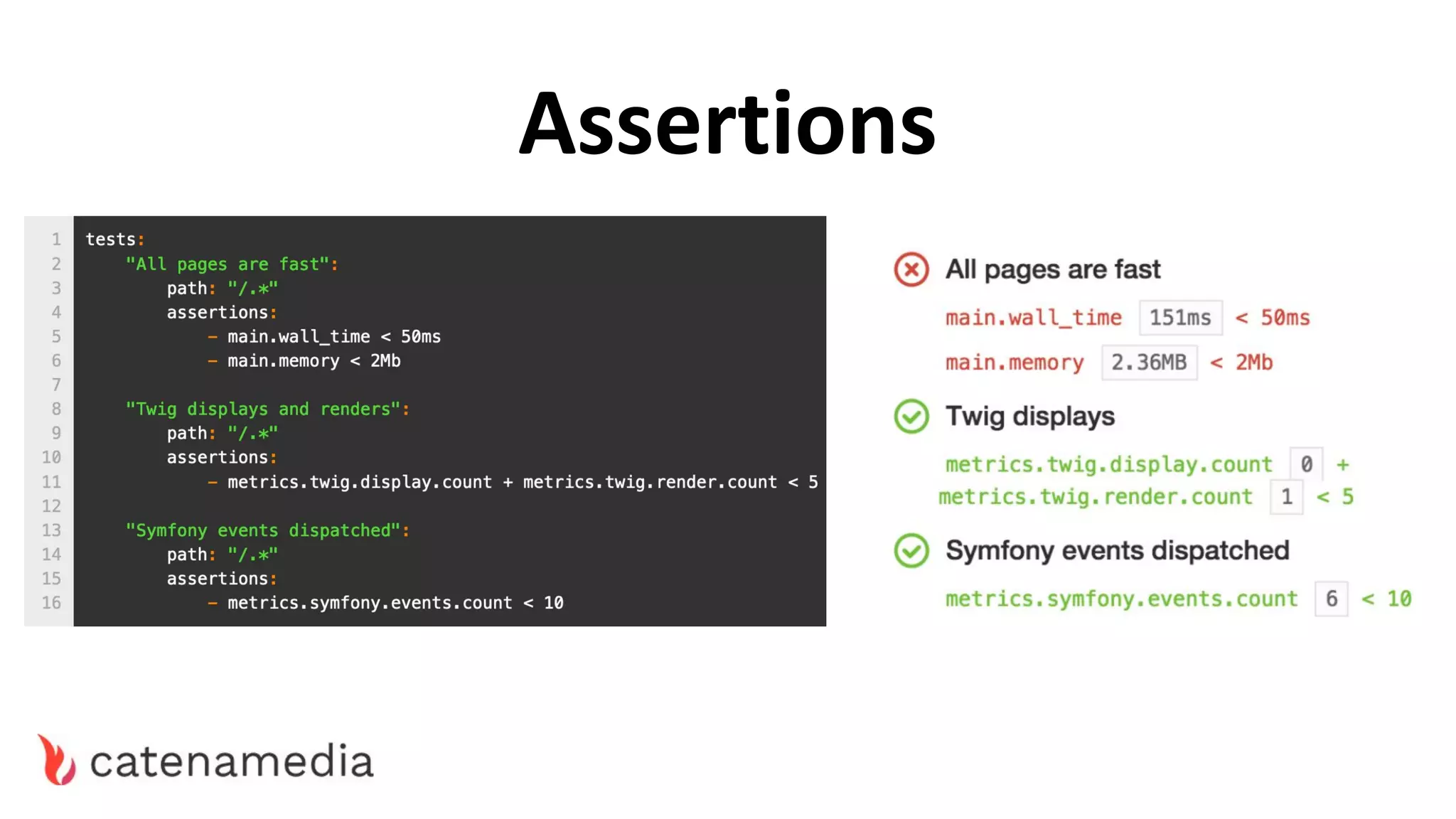 Assertions

1 tests:
2 "All pages are fast":
3 path: "/.*"
4 assertions:
5 - main.wall_time < 50ms
6 - main.memory < 2Mb
7
8 "Twig displays and renders":
9 path: "/.*"
10 assertions:
11 - metrics.twig.display.count + metrics.twig.render.count < 5
12
13 "Symfony events dispatched":
14 path: "/.*"
15 assertions:
16 - metrics.symfony.events.count < 10

All pages are fast

main.wall_time 151ms < 50ms

main.memory 2.36MB < 2Mb

Twig displays

metrics.twig.display.count 0 + metrics.twig.render.count 1 < 5

Symfony events dispatched

metrics.symfony.events.count 6 < 10

catenamedia